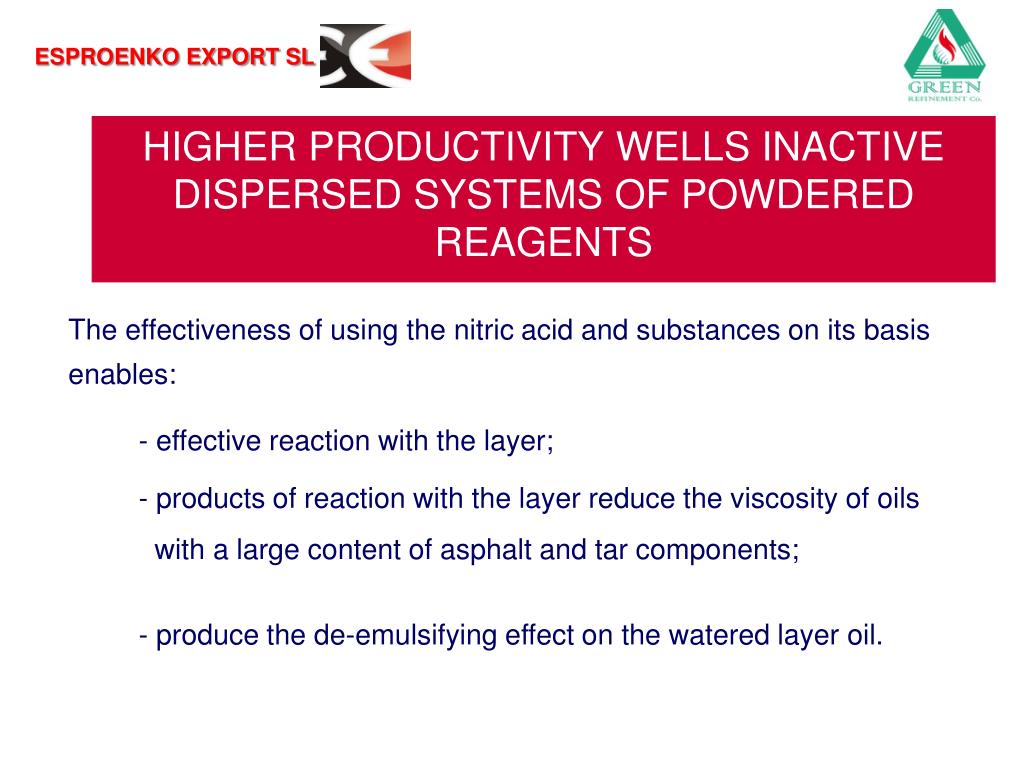 ESPROENKO EXPORT SL

GREEN
REFINEMENT Co.

HIGHER PRODUCTIVITY WELLS INACTIVE DISPERSED SYSTEMS OF POWDERED REAGENTS

The effectiveness of using the nitric acid and substances on its basis enables:

- effective reaction with the layer;

- products of reaction with the layer reduce the viscosity of oils with a large content of asphalt and tar components;

- produce the de-emulsifying effect on the watered layer oil.